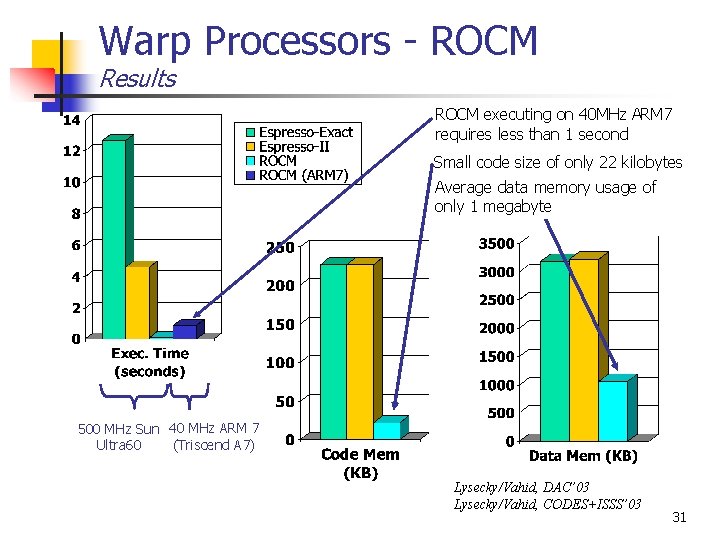 Warp Processors - ROCM
Results

14
12
10
8
6
4
2
0
Exec. Time (seconds)

Espresso-Exact
Espresso-II
ROCM
ROCM (ARM7)

500 MHz Sun Ultra60
40 MHz ARM 7 (Triscend A7)

ROCM executing on 40MHz ARM7 requires less than 1 second

Small code size of only 22 kilobytes

Average data memory usage of only 1 megabyte

250
200
150
100
50
0
Code Mem (KB)

3500
3000
2500
2000
1500
1000
500
0
Data Mem (KB)

Lysecky/Vahid, DAC'03
Lysecky/Vahid, CODES+ISSS'03

31